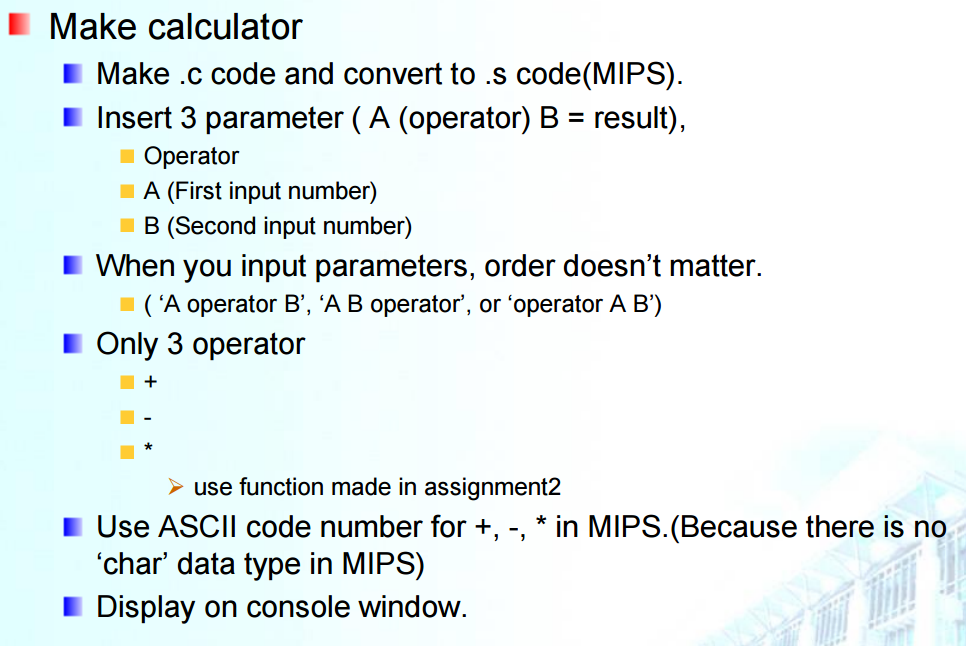 Make calculator

Make .c code and convert to .s code(MIPS).

Insert 3 parameter ( A (operator) B = result),

Operator

A (First input number)

B (Second input number)

When you input parameters, order doesn't matter.

( 'A operator B', 'A B operator', or 'operator A B')

Only 3 operator

+

-

*

use function made in assignment2

Use ASCII code number for +, -, * in MIPS.(Because there is no 'char' data type in MIPS)

Display on console window.